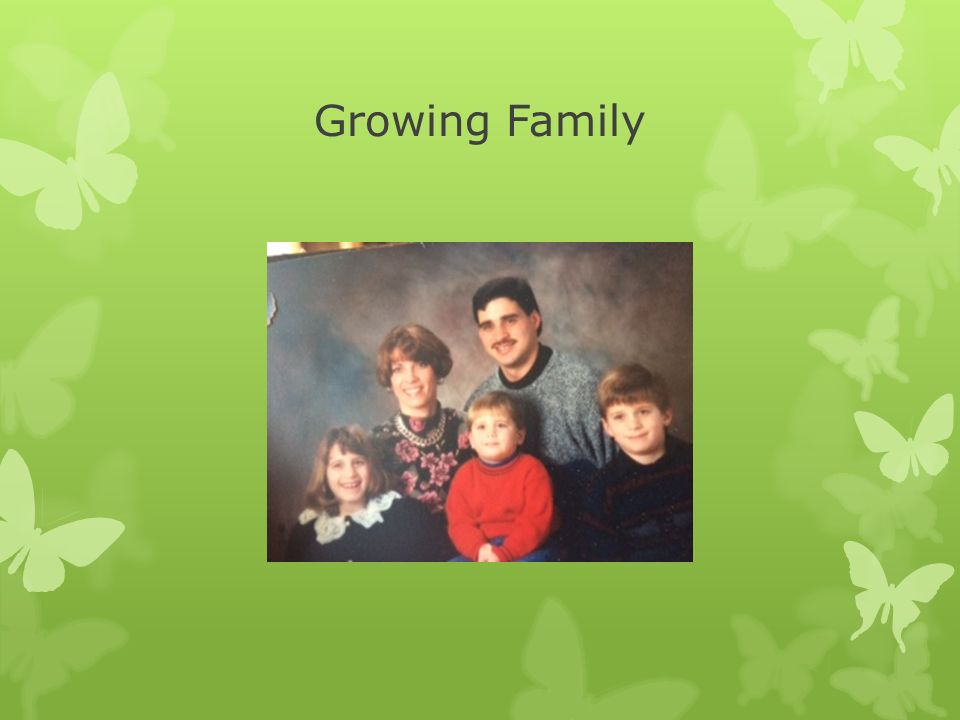 Growing Family